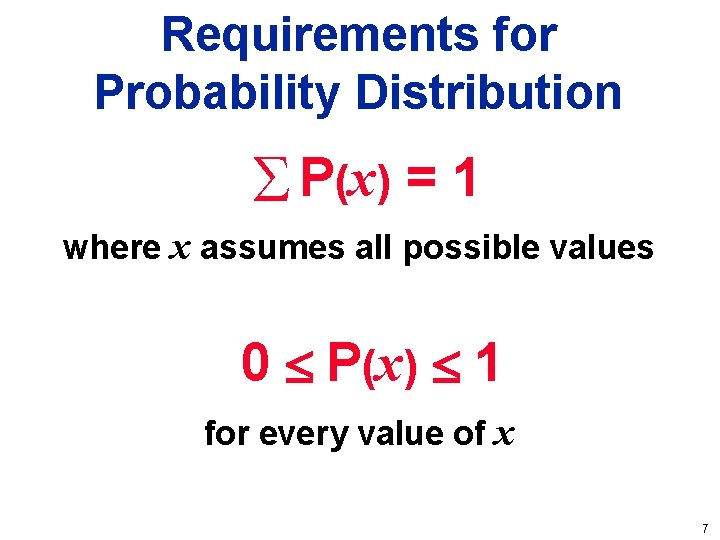 Requirements for Probability Distribution

$\sum P(x) = 1$

where $x$ assumes all possible values

$0 \leq P(x) \leq 1$

for every value of $x$

7